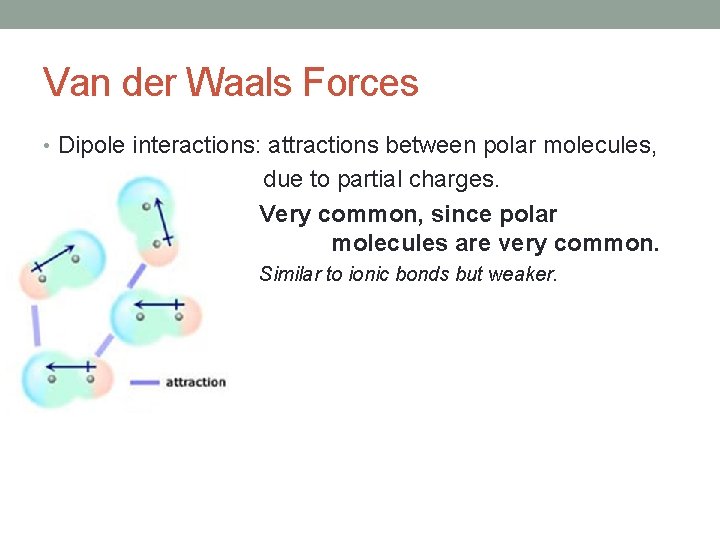 Van der Waals Forces

• Dipole interactions: attractions between polar molecules, due to partial charges.

Very common, since polar molecules are very common.

Similar to ionic bonds but weaker.

attraction